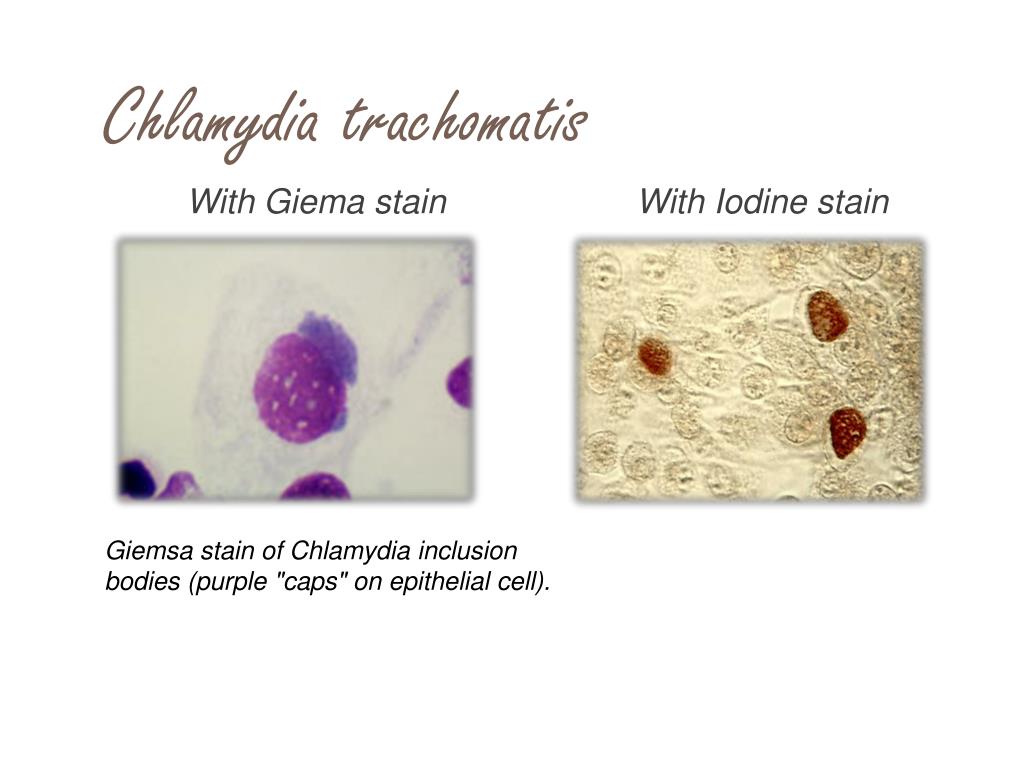 Chlamydia trachomatis

With Giema stain

With Iodine stain

Giemsa stain of Chlamydia inclusion bodies (purple "caps" on epithelial cell).